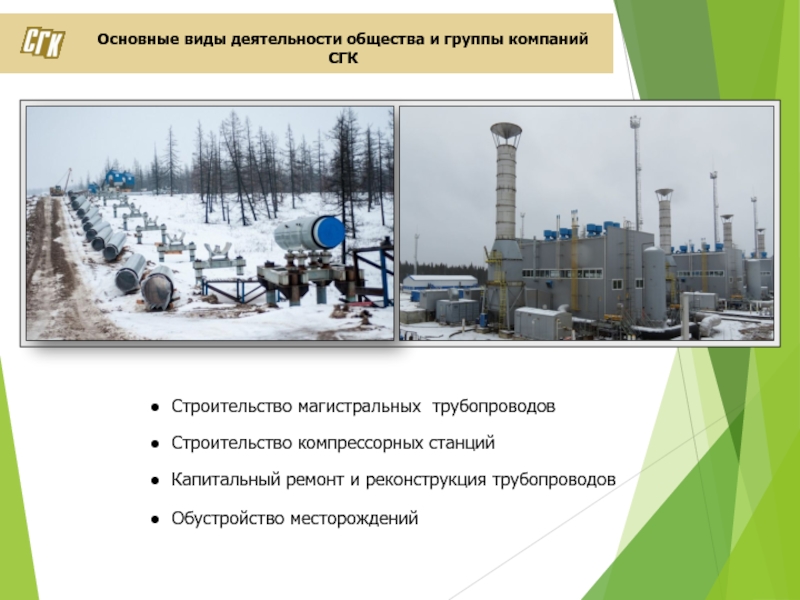 СГК

Основные виды деятельности общества и группы компаний СГК

● Строительство магистральных трубопроводов
● Строительство компрессорных станций
● Капитальный ремонт и реконструкция трубопроводов
● Обустройство месторождений